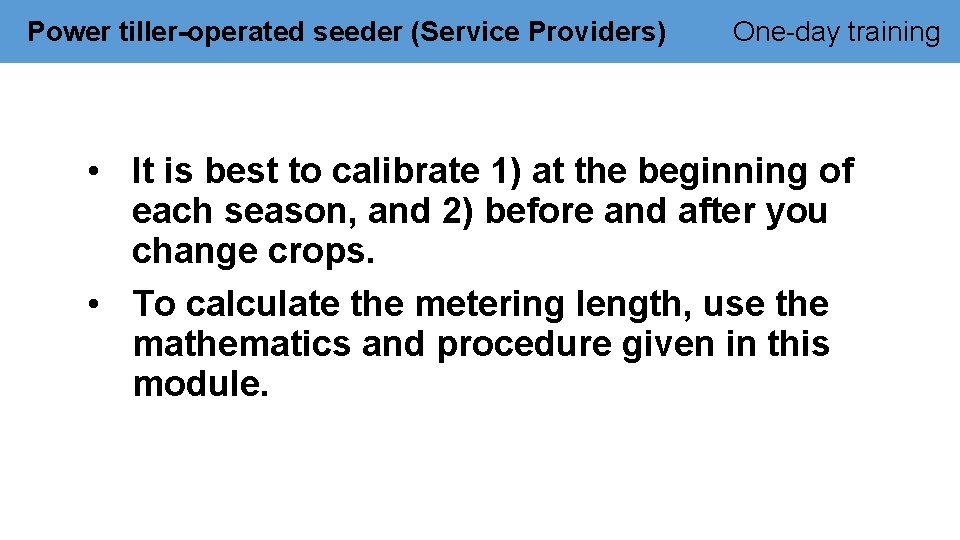 Power tiller-operated seeder (Service Providers)

One-day training

• It is best to calibrate 1) at the beginning of each season, and 2) before and after you change crops.
• To calculate the metering length, use the mathematics and procedure given in this module.